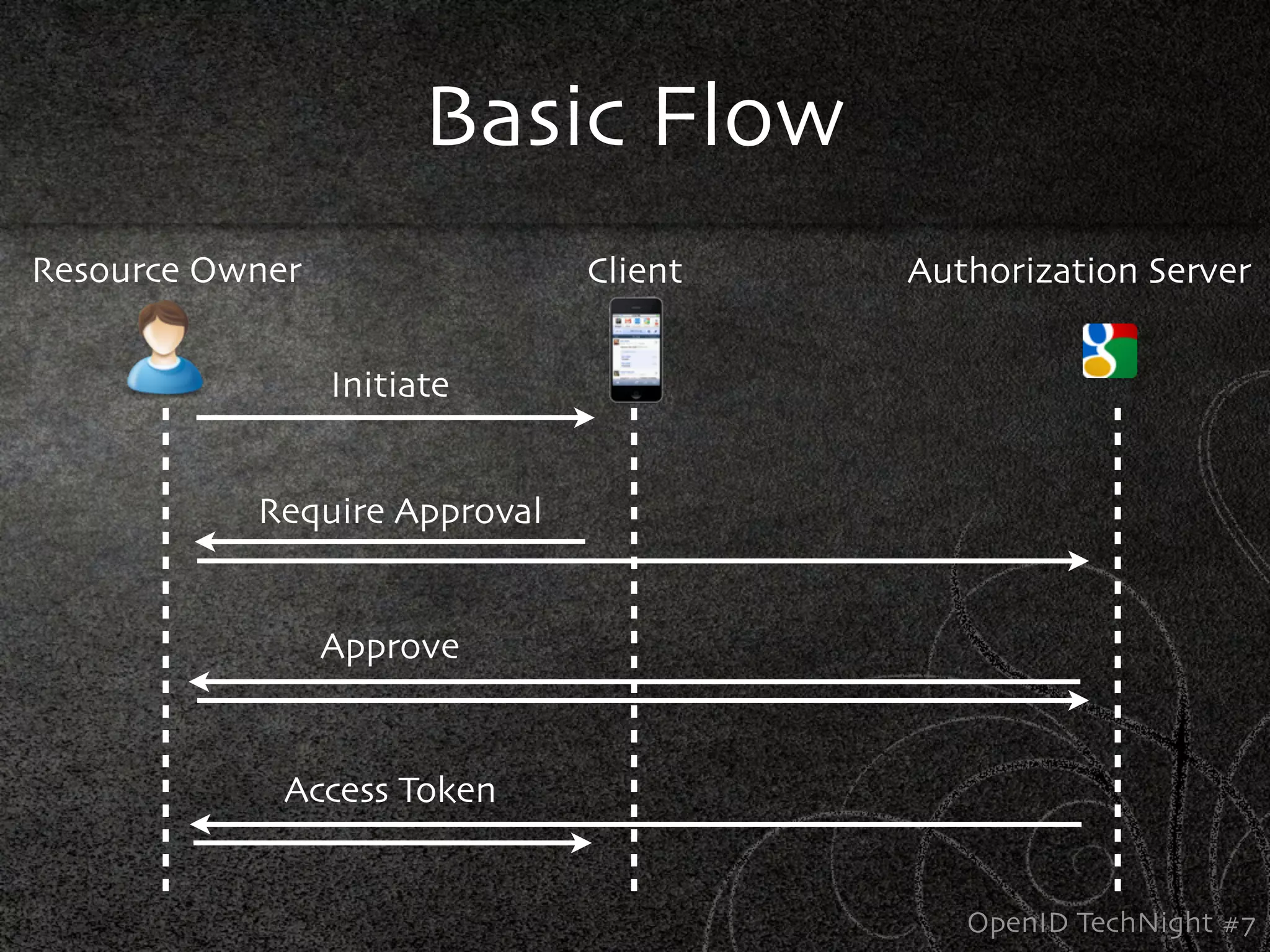 Basic Flow

Resource Owner

Client

Authorization Server

Initiate

Require Approval

Approve

Access Token

OpenID TechNight #7